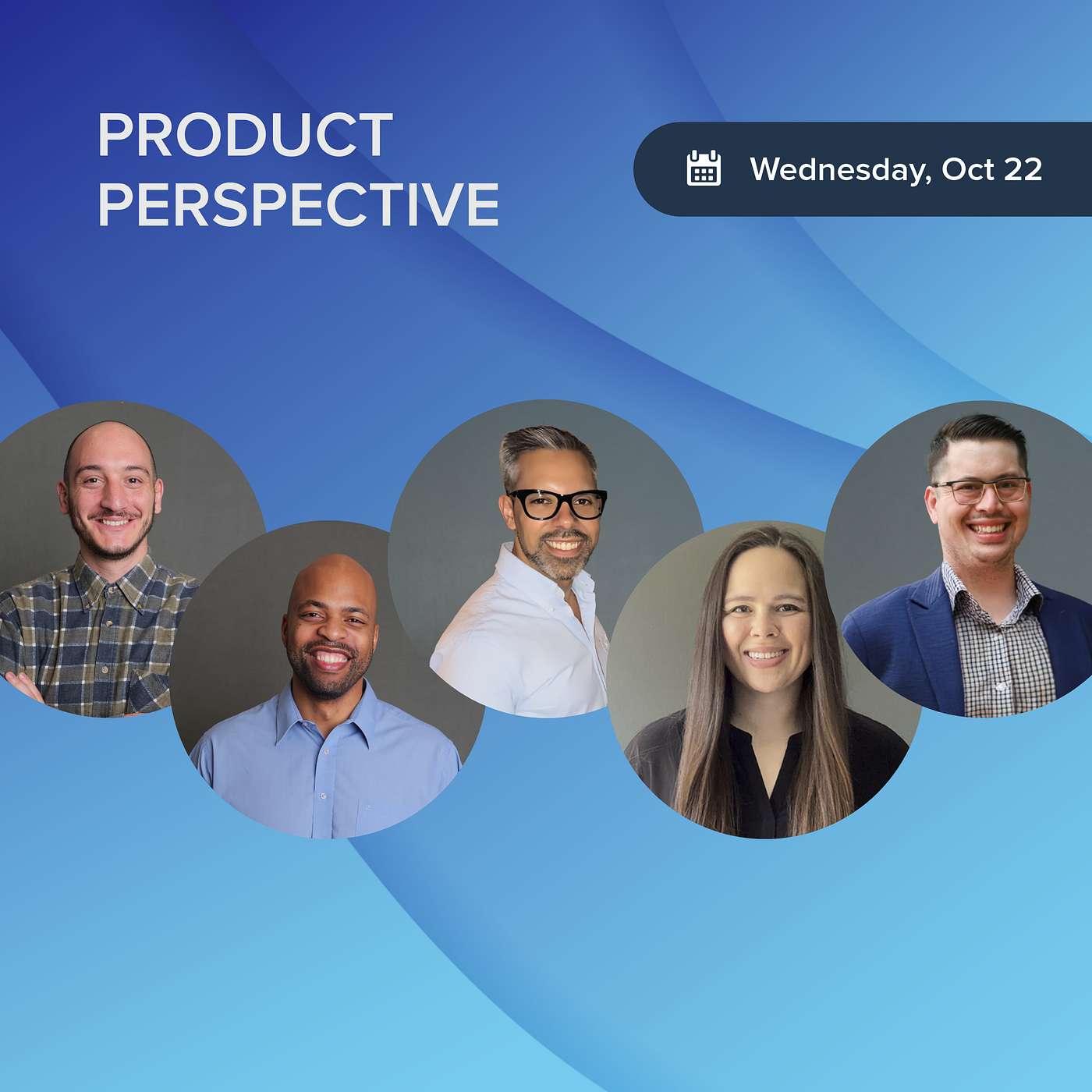 PRODUCT
PERSPECTIVE

Wednesday, Oct 22